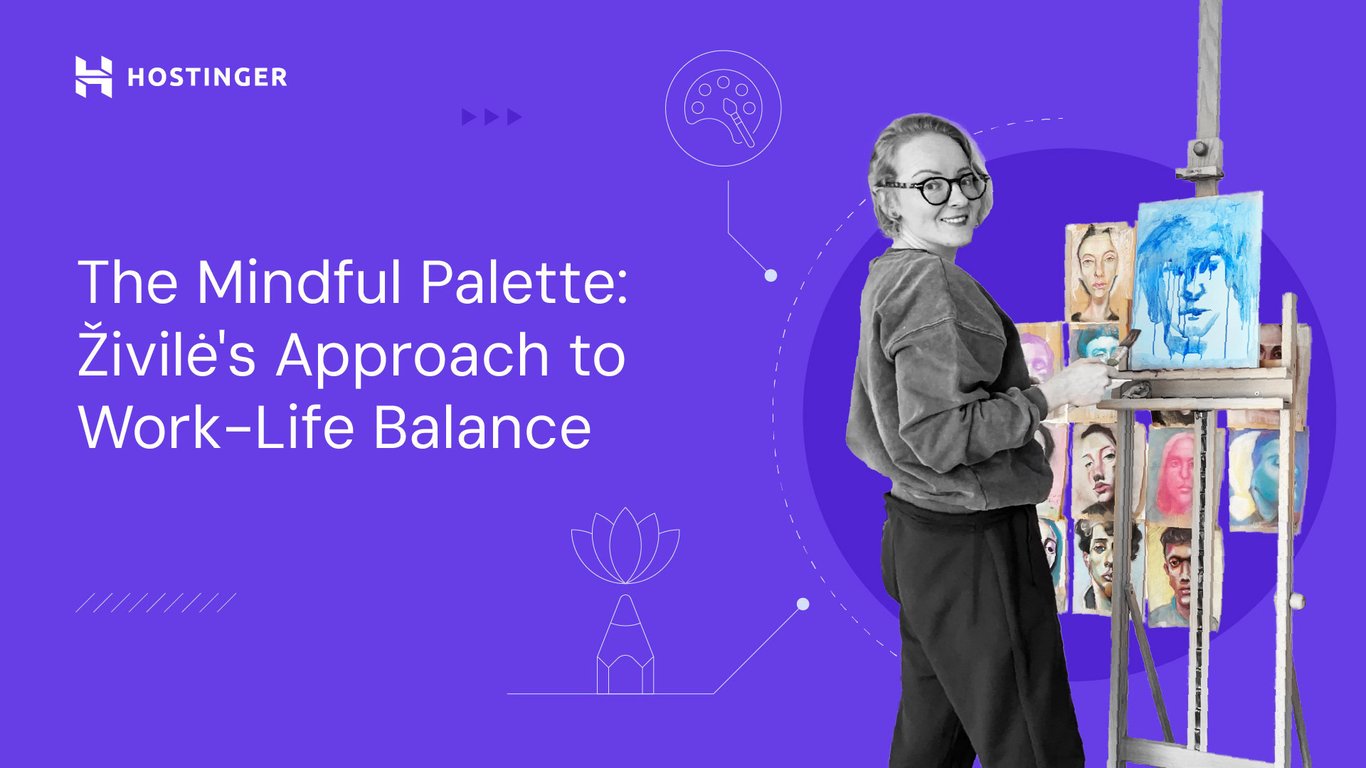 HOSTINGER

The Mindful Palette: Živilė's Approach to Work-Life Balance